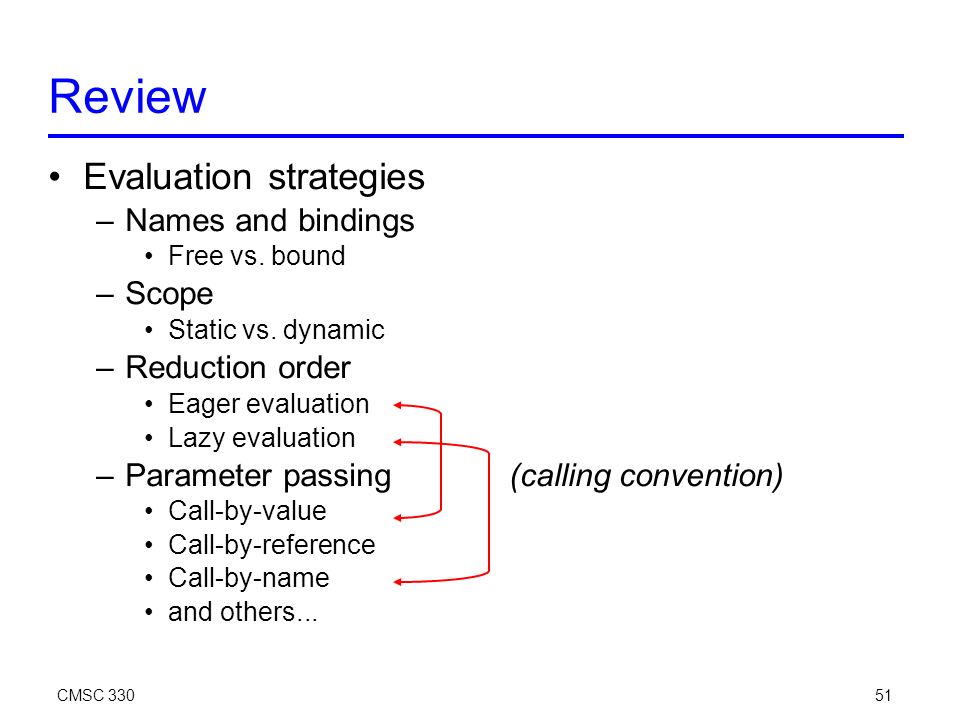 Review

• Evaluation strategies
– Names and bindings
• Free vs. bound
– Scope
• Static vs. dynamic
– Reduction order
• Eager evaluation
• Lazy evaluation
– Parameter passing (calling convention)
• Call-by-value
• Call-by-reference
• Call-by-name
• and others...

CMSC 330

51